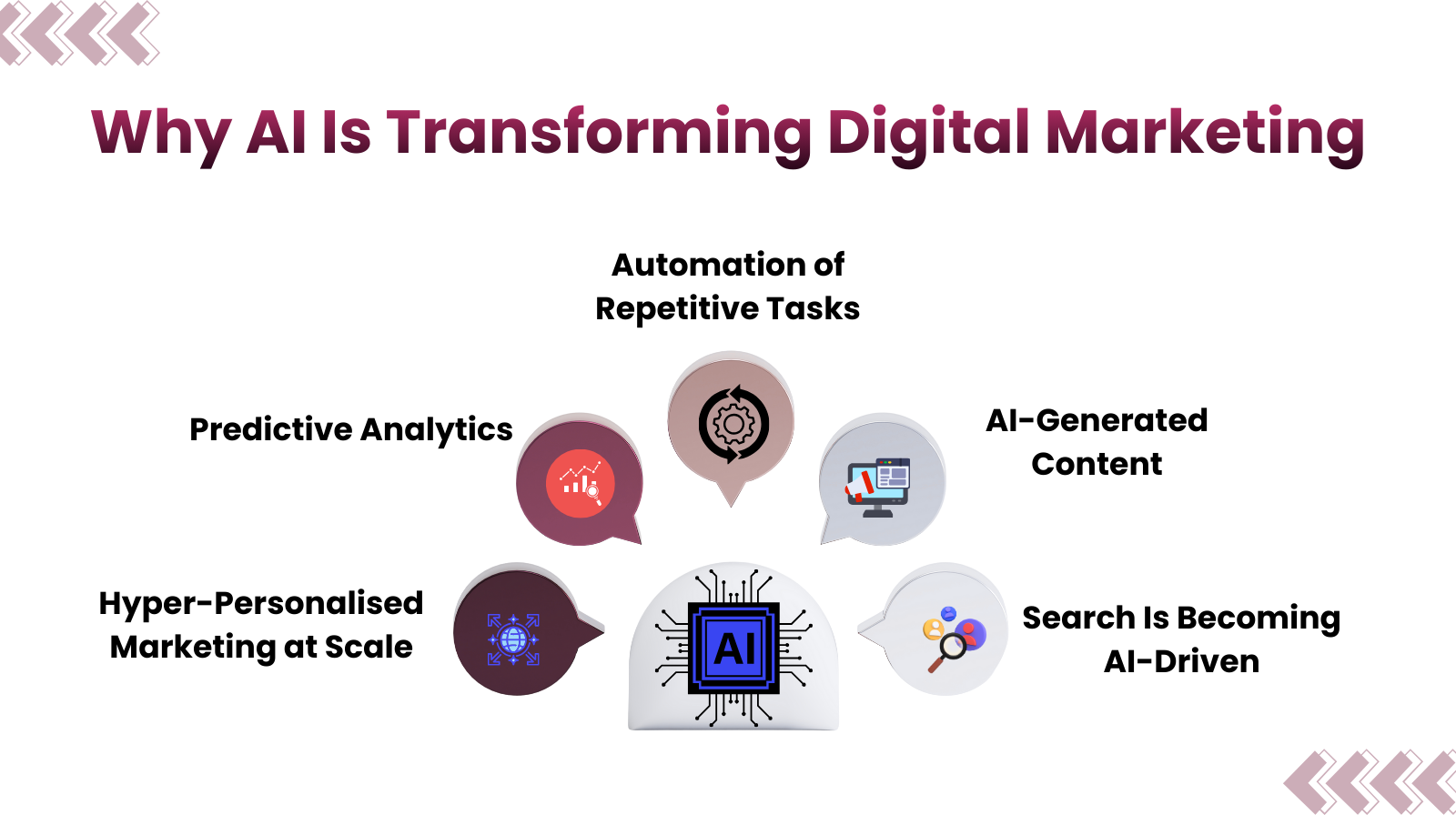 Why AI Is Transforming Digital Marketing

Automation of Repetitive Tasks

Predictive Analytics

AI-Generated Content

Hyper-Personalised Marketing at Scale

AI

Search Is Becoming AI-Driven